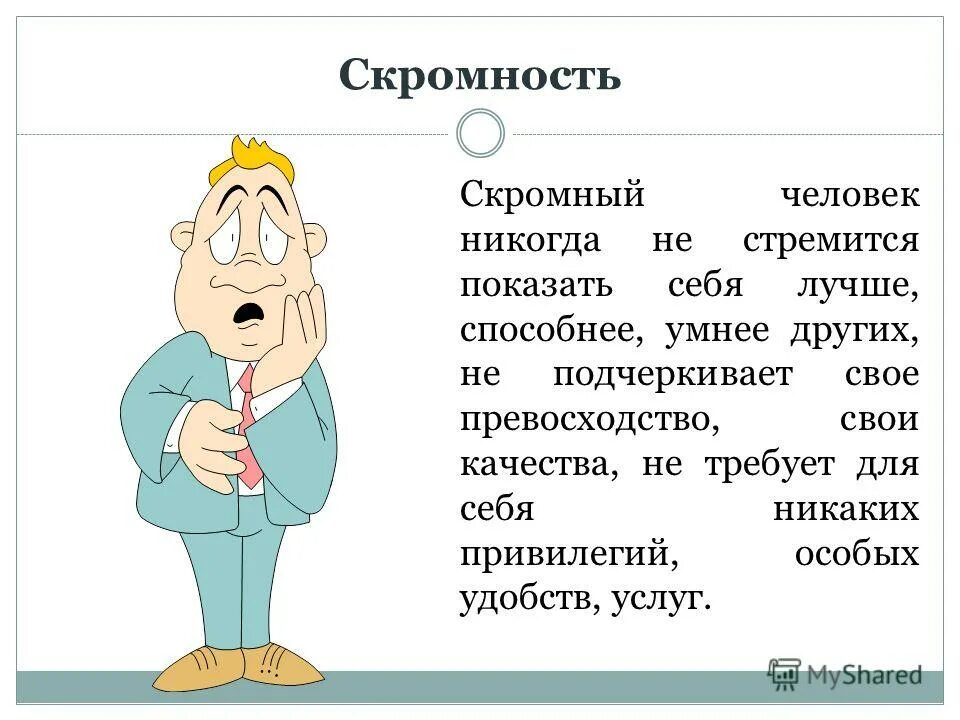 Скромность

Скромный человек никогда не стремится показать себя лучше, способнее, умнее других, не подчеркивает свое превосходство, свои качества, не требует для себя никаких привилегий, особых удобств, услуг.

MyShared